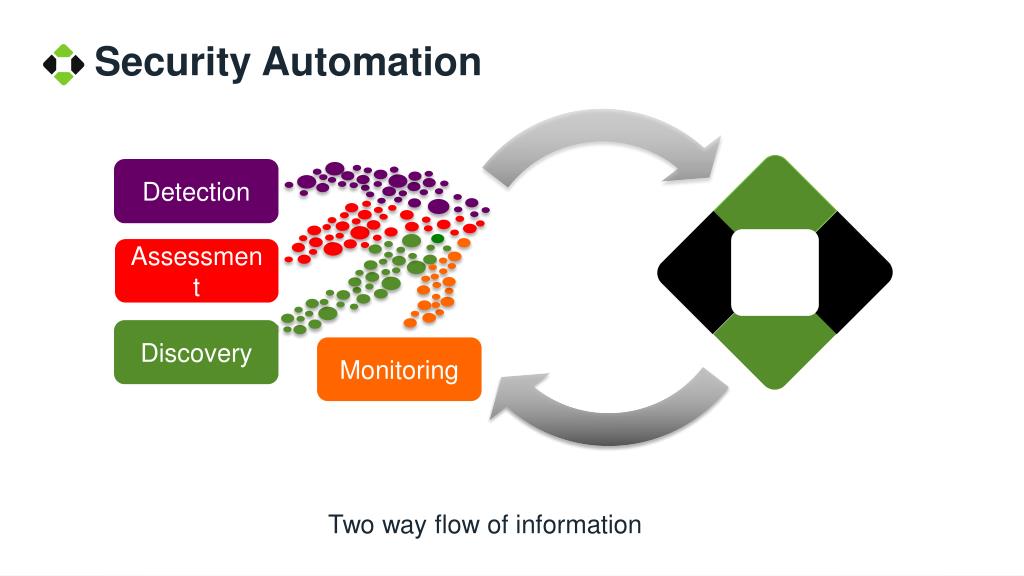 Security Automation

Detection

Assessment

Discovery

Monitoring

Two way flow of information